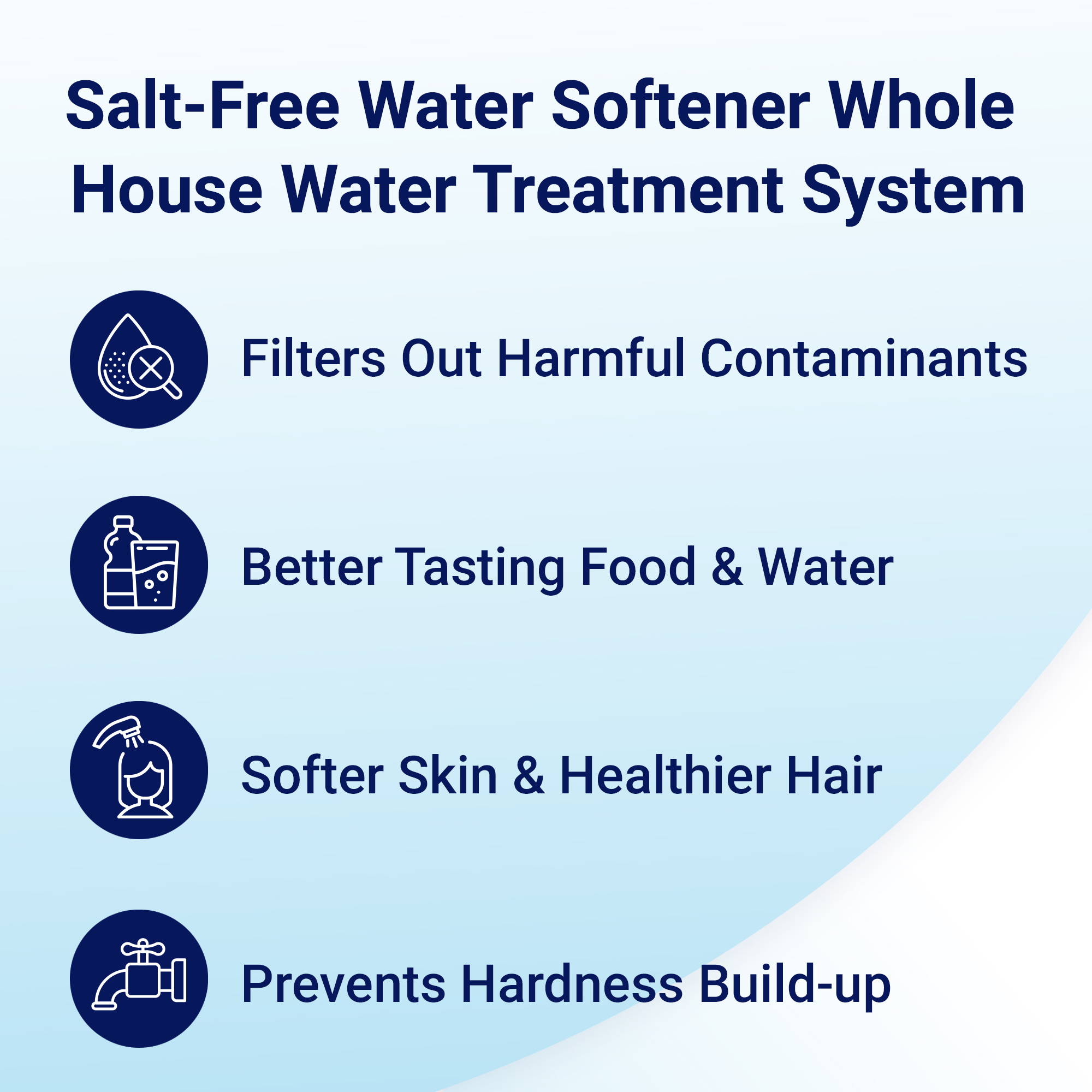 Salt-Free Water Softener Whole House Water Treatment System

Filters Out Harmful Contaminants

Better Tasting Food & Water

Softer Skin & Healthier Hair

Prevents Hardness Build-up